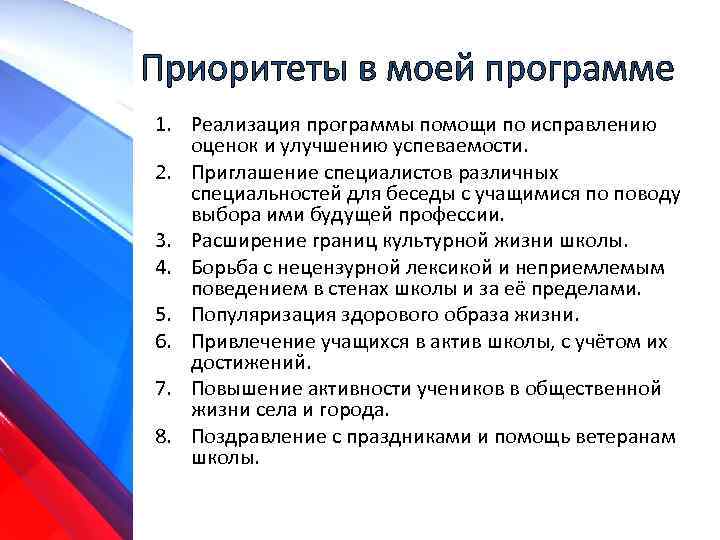 Приоритеты в моей программе

1. Реализация программы помощи по исправлению оценок и улучшению успеваемости.
2. Приглашение специалистов различных специальностей для беседы с учащимися по поводу выбора ими будущей профессии.
3. Расширение границ культурной жизни школы.
4. Борьба с нецензурной лексикой и неприемлемым поведением в стенах школы и за её пределами.
5. Популяризация здорового образа жизни.
6. Привлечение учащихся в актив школы, с учётом их достижений.
7. Повышение активности учеников в общественной жизни села и города.
8. Поздравление с праздниками и помощь ветеранам школы.